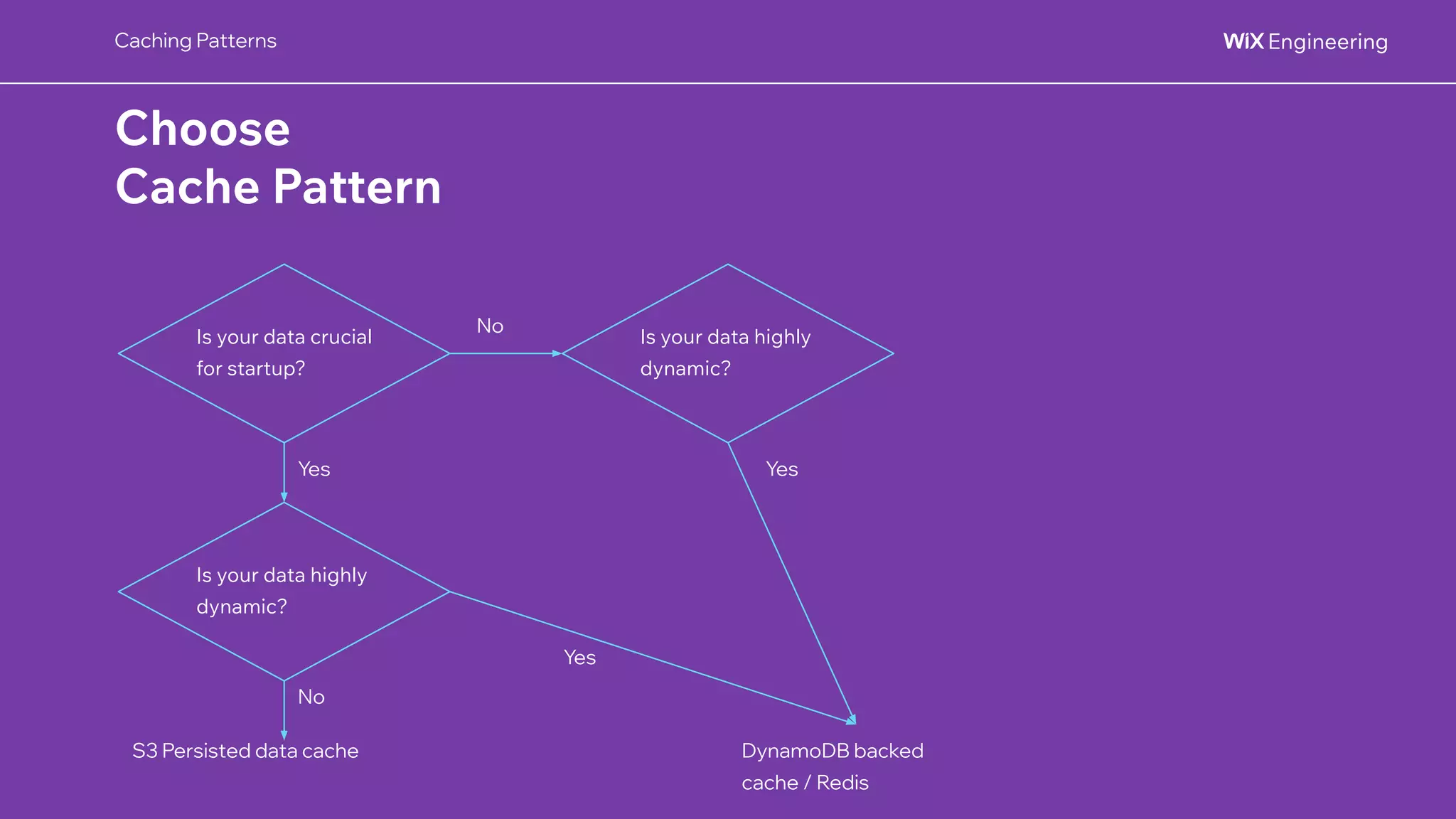 Caching Patterns

WiX Engineering

Choose
Cache Pattern

Is your data crucial for startup?

No

Is your data highly dynamic?

Yes

Yes

Is your data highly dynamic?

Yes

No

S3 Persisted data cache

DynamoDB backed cache / Redis